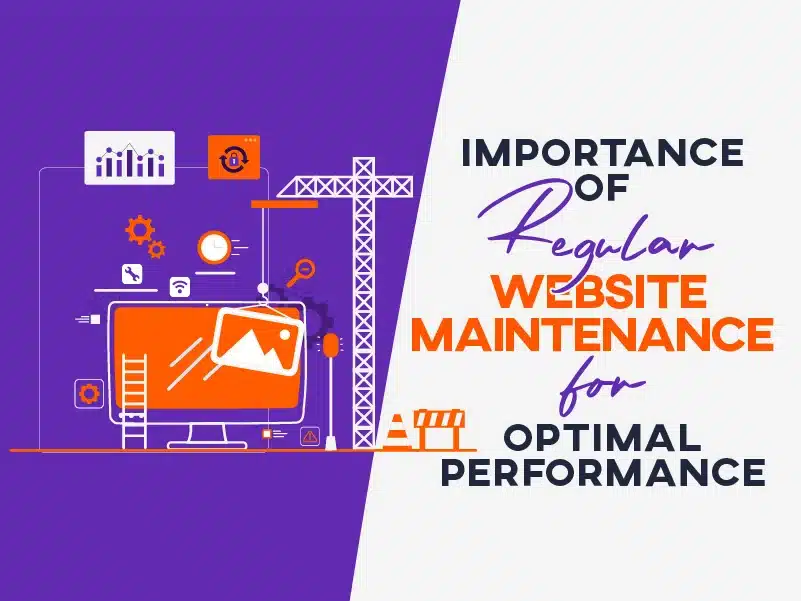 IMPORTANCE OF Regular WEBSITE MAINTENANCE for OPTIMAL PERFORMANCE